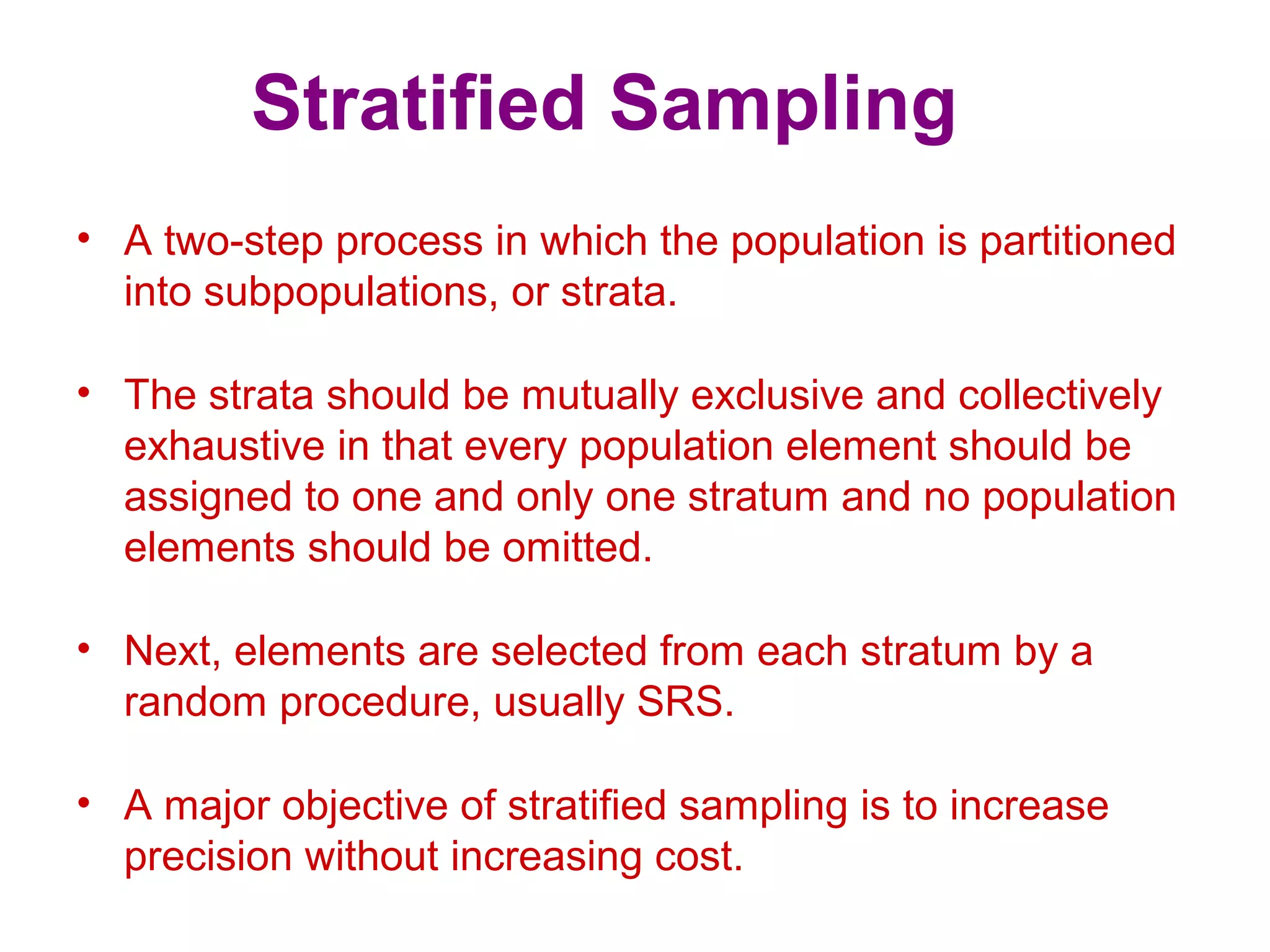 Stratified Sampling

• A two-step process in which the population is partitioned into subpopulations, or strata.

• The strata should be mutually exclusive and collectively exhaustive in that every population element should be assigned to one and only one stratum and no population elements should be omitted.

• Next, elements are selected from each stratum by a random procedure, usually SRS.

• A major objective of stratified sampling is to increase precision without increasing cost.